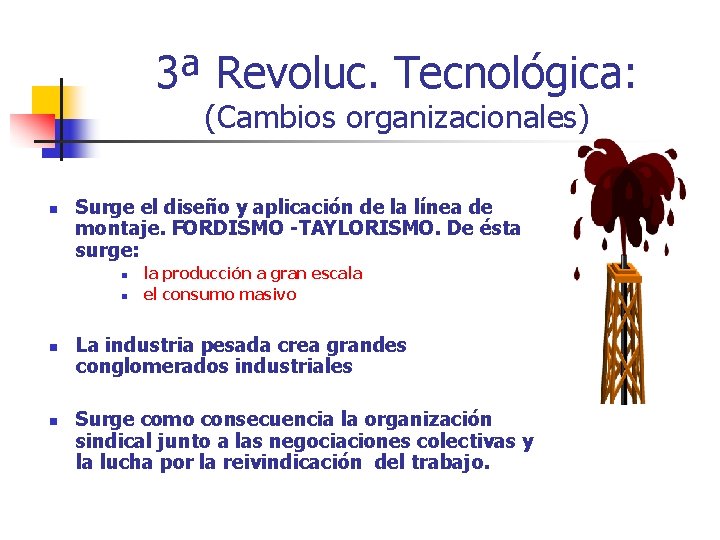 3ª Revoluc. Tecnológica:
(Cambios organizacionales)

- Surge el diseño y aplicación de la línea de montaje. FORDISMO -TAYLORISMO. De ésta surge:
  - la producción a gran escala
  - el consumo masivo

- La industria pesada crea grandes conglomerados industriales

- Surge como consecuencia la organización sindical junto a las negociaciones colectivas y la lucha por la reivindicación del trabajo.